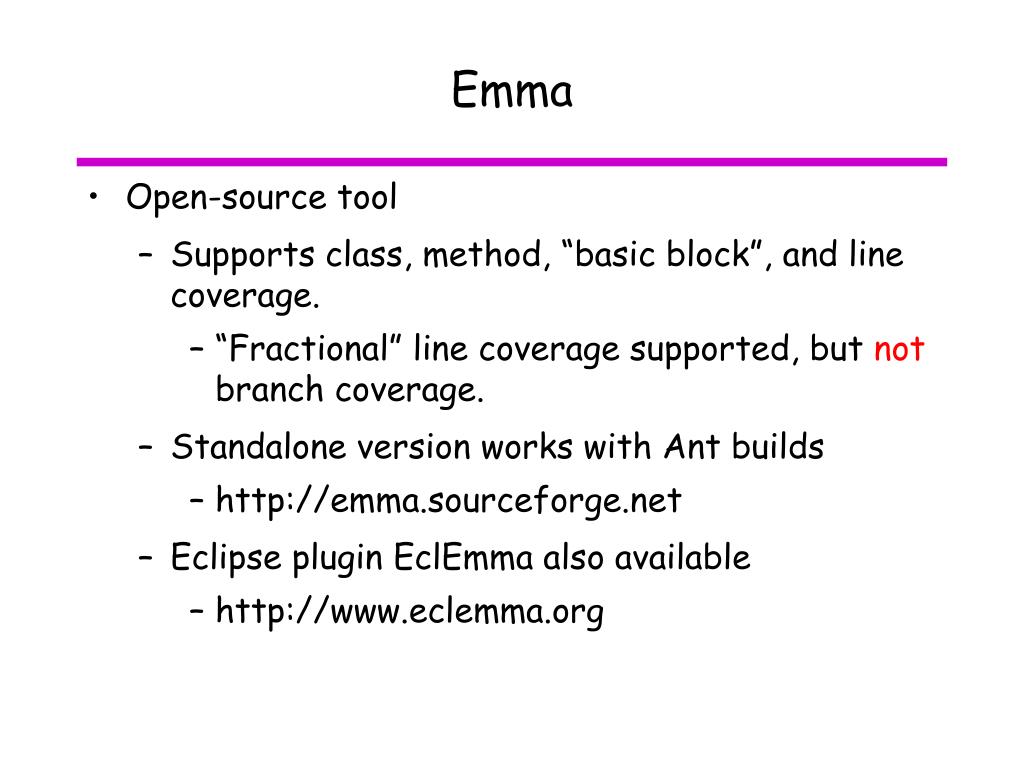 Emma

• Open-source tool
– Supports class, method, “basic block”, and line coverage.
– “Fractional” line coverage supported, but not branch coverage.
– Standalone version works with Ant builds
– http://emma.sourceforge.net
– Eclipse plugin EclEmma also available
– http://www.eclemma.org